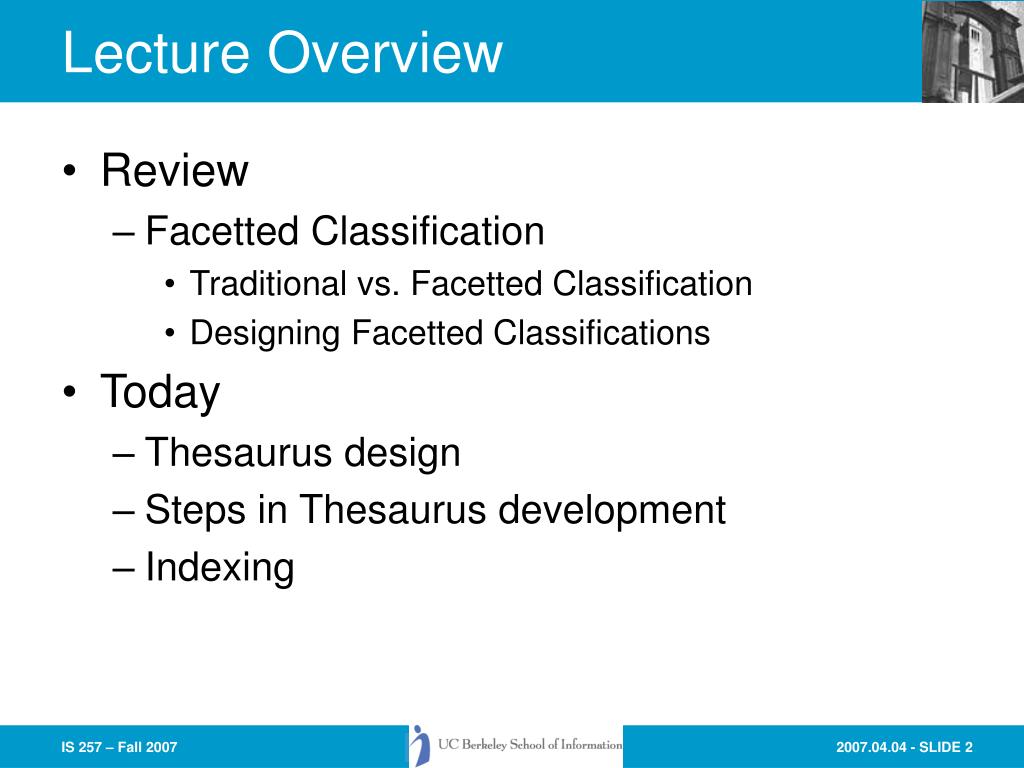 Lecture Overview

• Review
– Facetted Classification
• Traditional vs. Facetted Classification
• Designing Facetted Classifications

• Today
– Thesaurus design
– Steps in Thesaurus development
– Indexing

IS 257 – Fall 2007

UC Berkeley School of Information

2007.04.04 - SLIDE 2